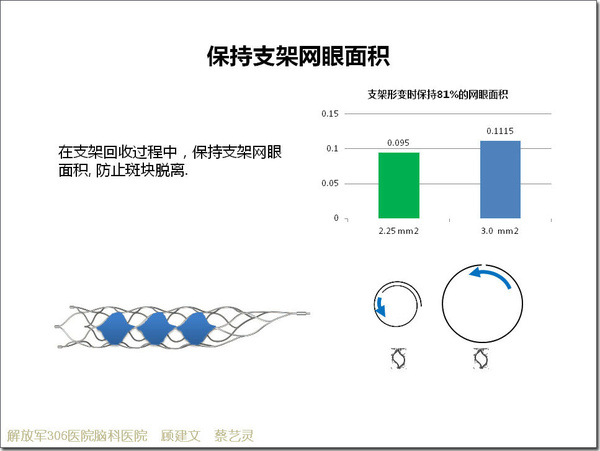 保持支架网眼面积

在支架回收过程中，保持支架网眼面积, 防止斑块脱离.

支架形变时保持81%的网眼面积

0.15
0.1
0.05
0

0.095
0.1115

2.25 mm2
3.0 mm2

解放军306医院脑科医院 顾建文 蔡艺灵